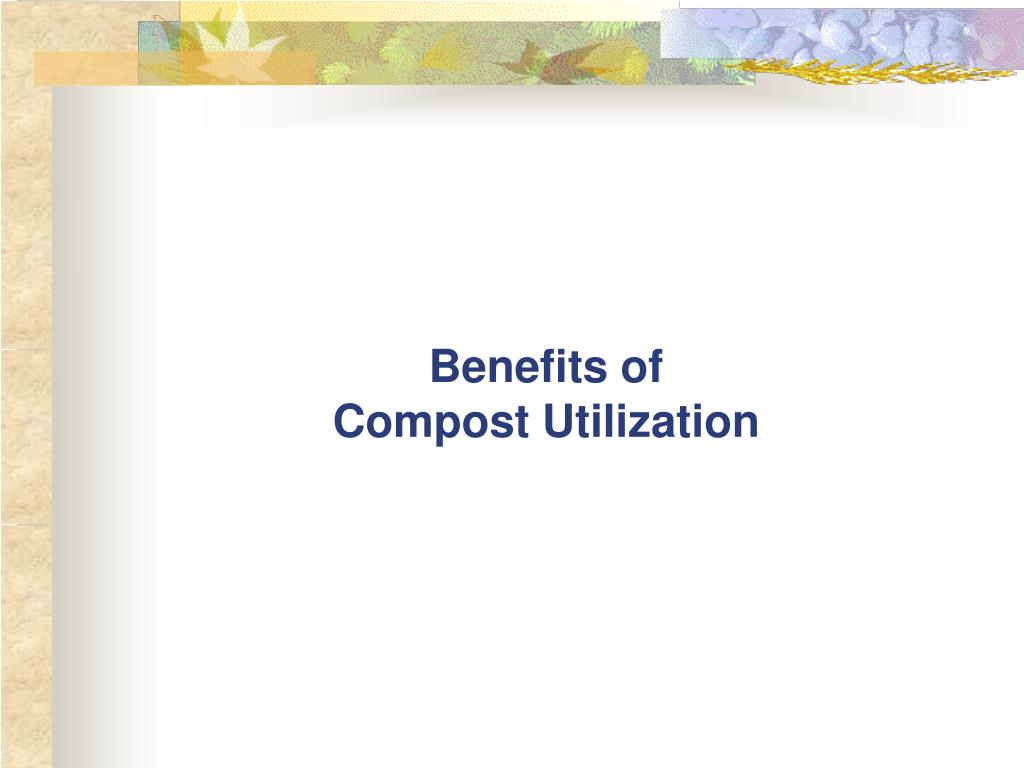 Benefits of
Compost Utilization